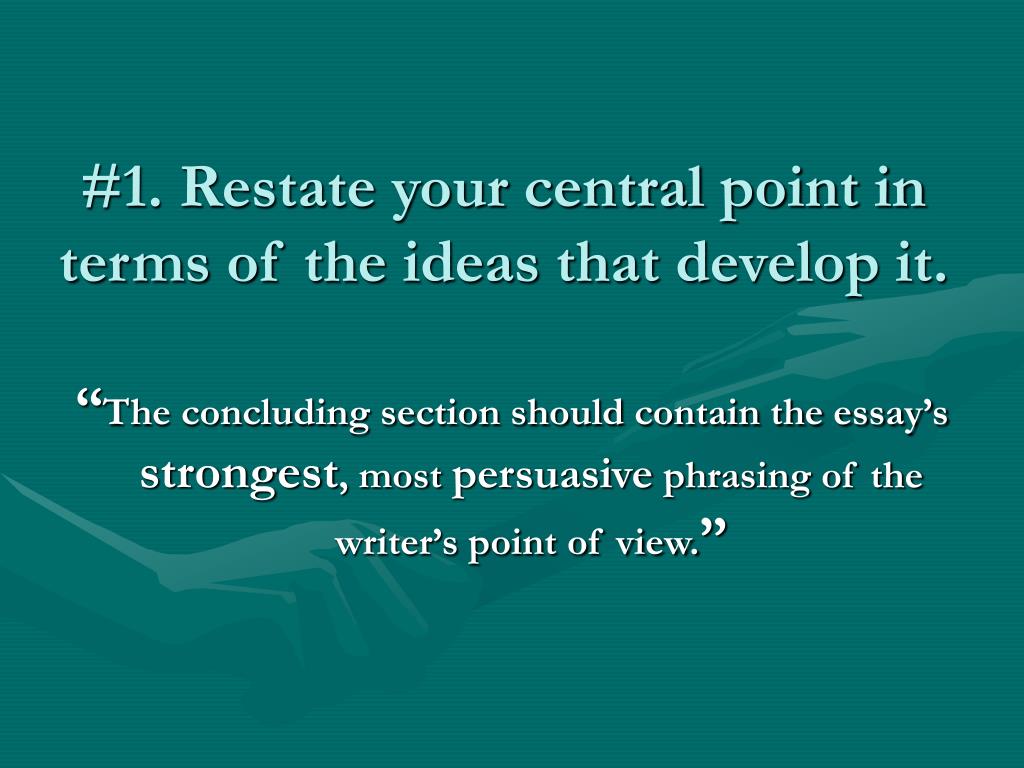 #1. Restate your central point in terms of the ideas that develop it.

“The concluding section should contain the essay’s strongest, most persuasive phrasing of the writer’s point of view.”